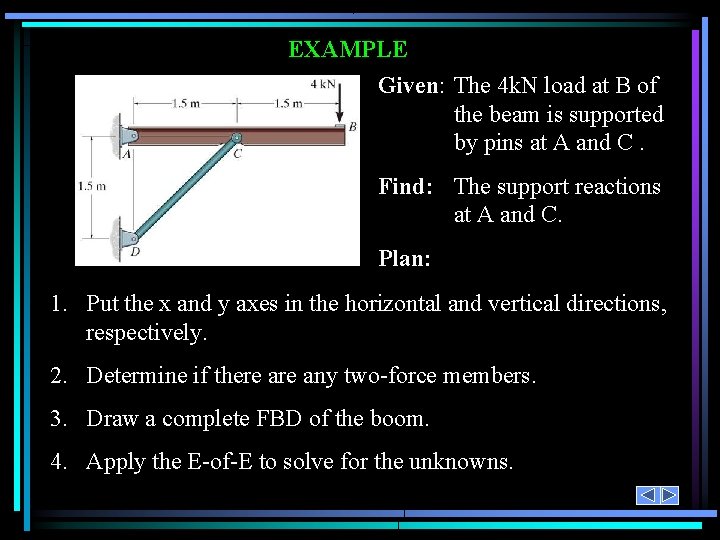 EXAMPLE

4 kN
1.5 m
1.5 m
B
A
C
1.5 m
D

Given: The 4kN load at B of the beam is supported by pins at A and C .

Find: The support reactions at A and C.

Plan:

1. Put the x and y axes in the horizontal and vertical directions, respectively.

2. Determine if there are any two-force members.

3. Draw a complete FBD of the boom.

4. Apply the E-of-E to solve for the unknowns.